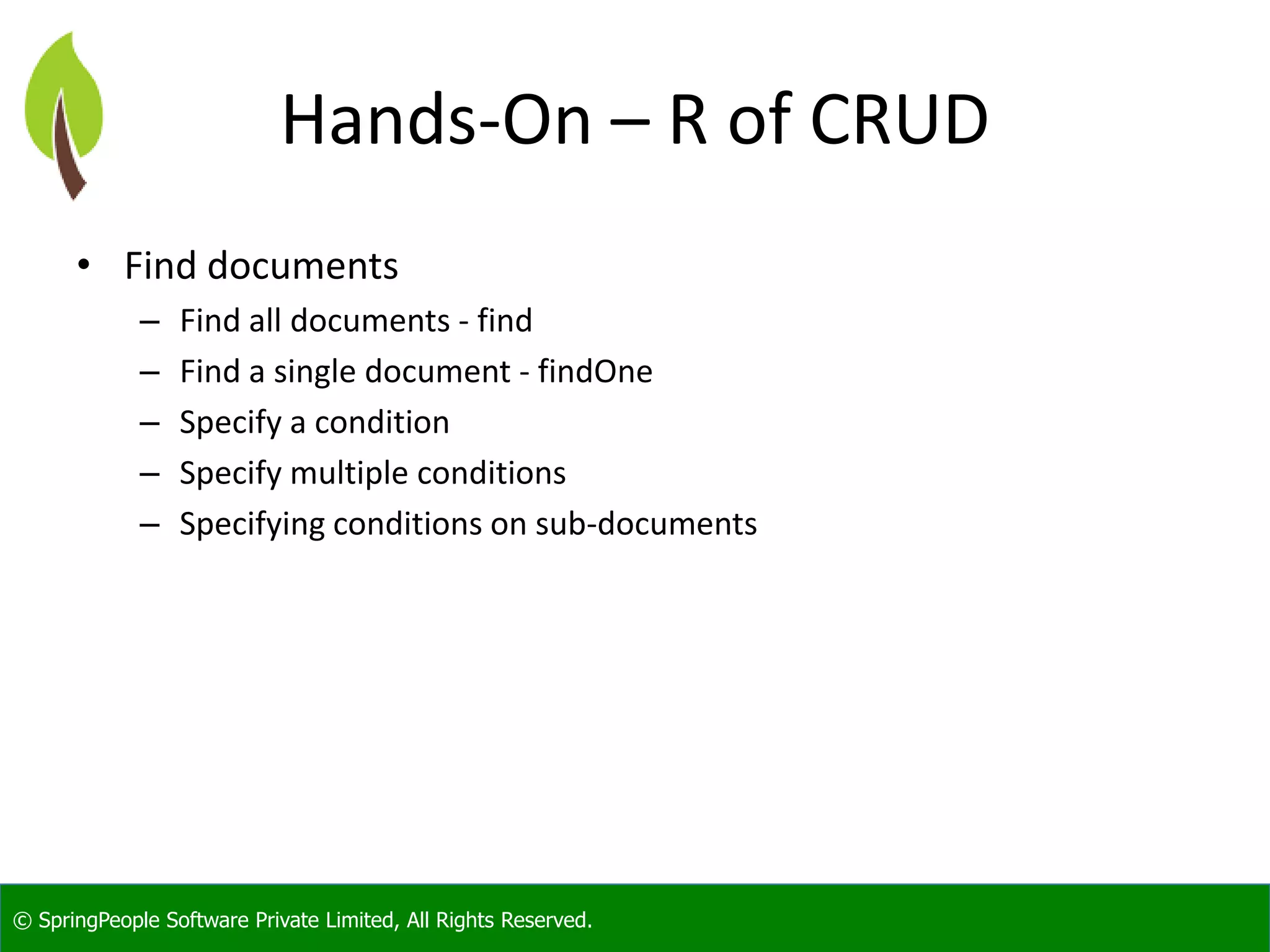 Hands-On – R of CRUD

• Find documents
  – Find all documents - find
  – Find a single document - findOne
  – Specify a condition
  – Specify multiple conditions
  – Specifying conditions on sub-documents

© SpringPeople Software Private Limited, All Rights Reserved.